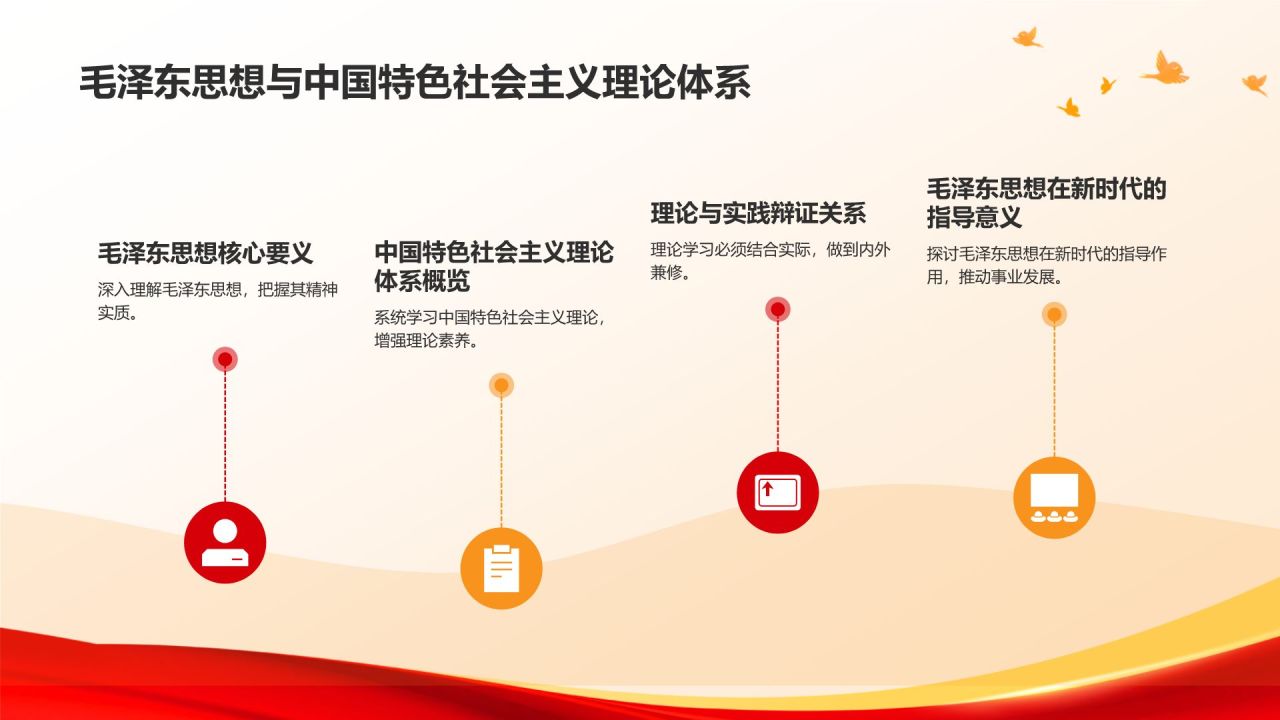 毛泽东思想与中国特色社会主义理论体系

毛泽东思想核心要义
深入理解毛泽东思想，把握其精神实质。

中国特色社会主义理论体系概览
系统学习中国特色社会主义理论，增强理论素养。

理论与实践辩证关系
理论学习必须结合实际，做到内外兼修。

毛泽东思想在新时代的指导意义
探讨毛泽东思想在新时代的指导作用，推动事业发展。